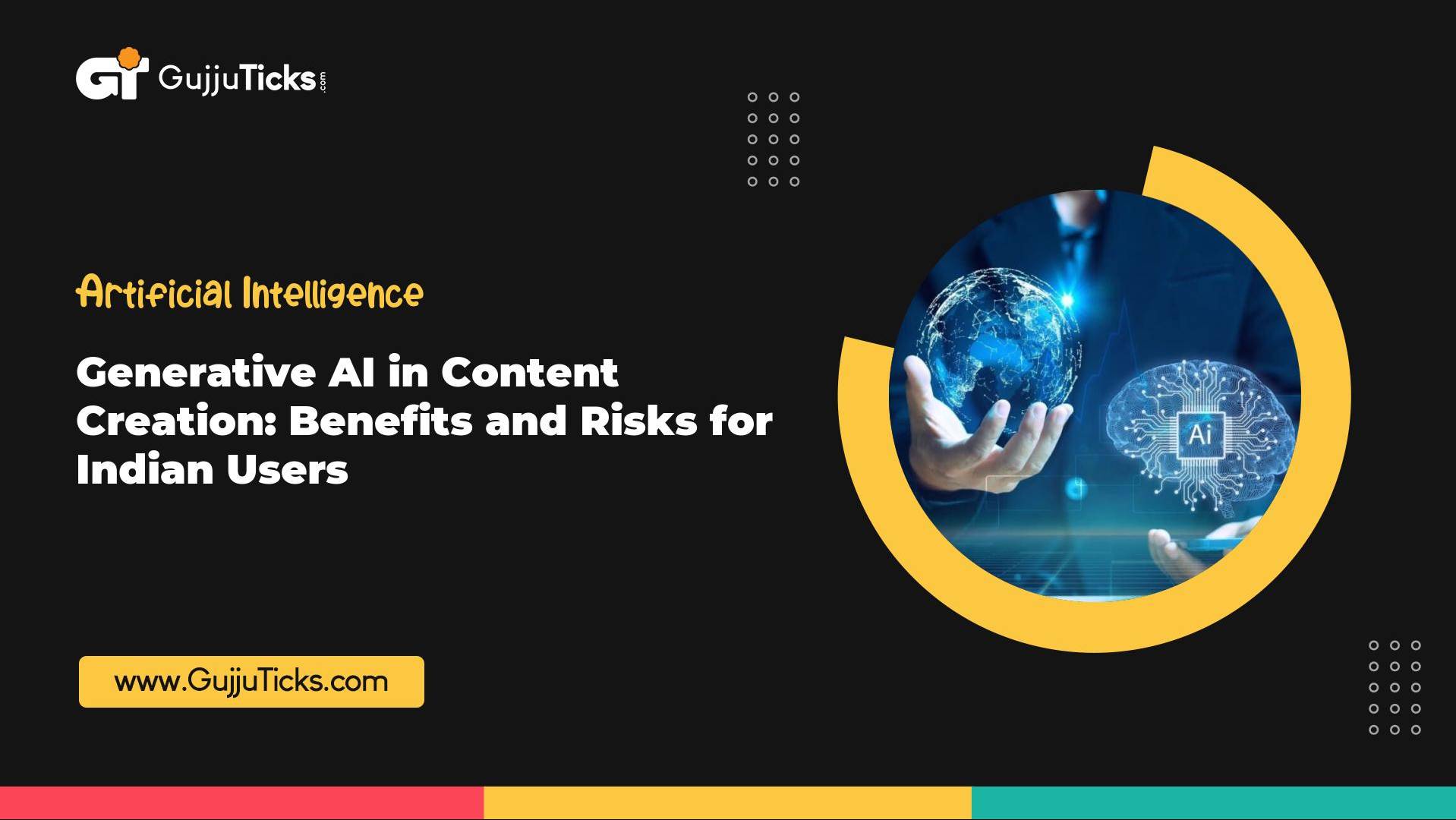 GT GujjuTicks.com

Artificial Intelligence

Generative AI in Content Creation: Benefits and Risks for Indian Users

Ai

www.GujjuTicks.com